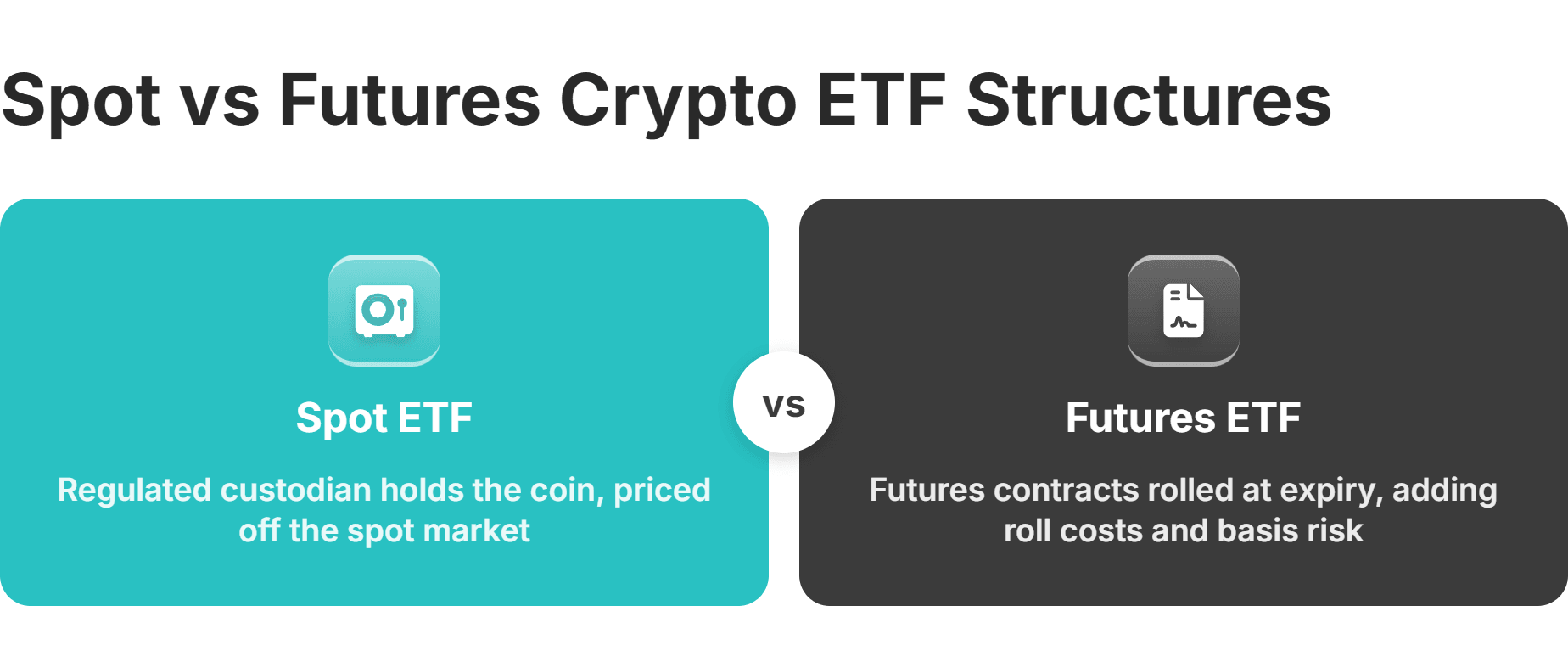 Spot vs Futures Crypto ETF Structures

Spot ETF

Regulated custodian holds the coin, priced off the spot market

vs

Futures ETF

Futures contracts rolled at expiry, adding roll costs and basis risk